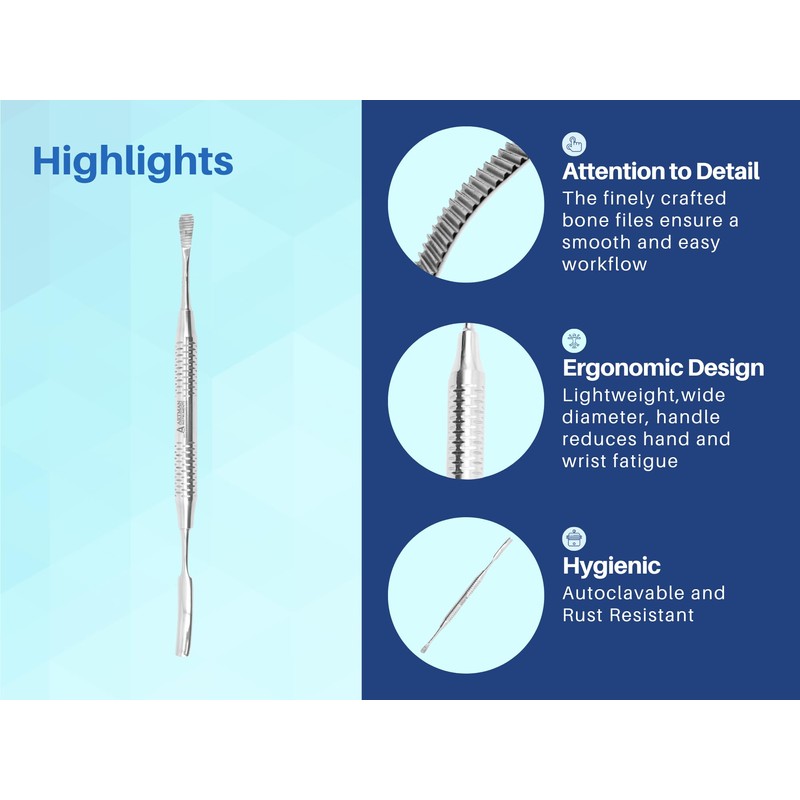 Highlights

ARTMAN

Attention to Detail
The finely crafted bone files ensure a smooth and easy workflow

Ergonomic Design
Lightweight,wide diameter, handle reduces hand and wrist fatigue

Hygienic
Autoclavable and Rust Resistant